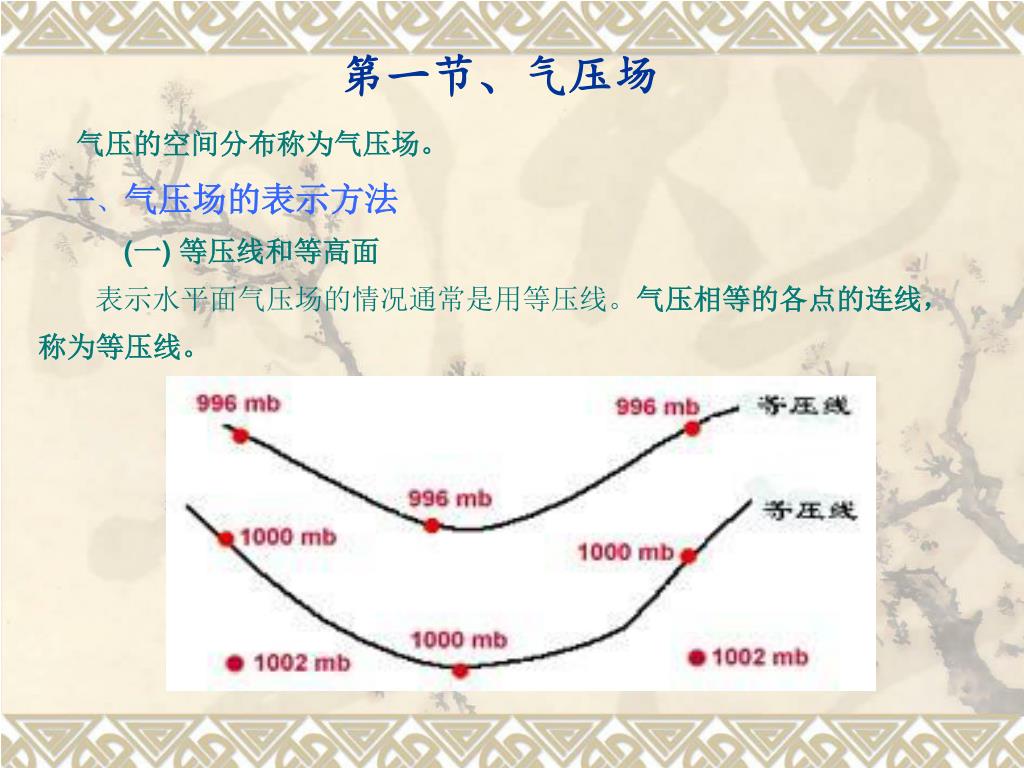 第一节、气压场

气压的空间分布称为气压场。

一、气压场的表示方法

(一) 等压线和等高面

表示水平面气压场的情况通常是用等压线。气压相等的各点的连线，称为等压线。

996 mb

996 mb

等压线

996 mb

等压线

1000 mb

1000 mb

1000 mb

1002 mb

1002 mb